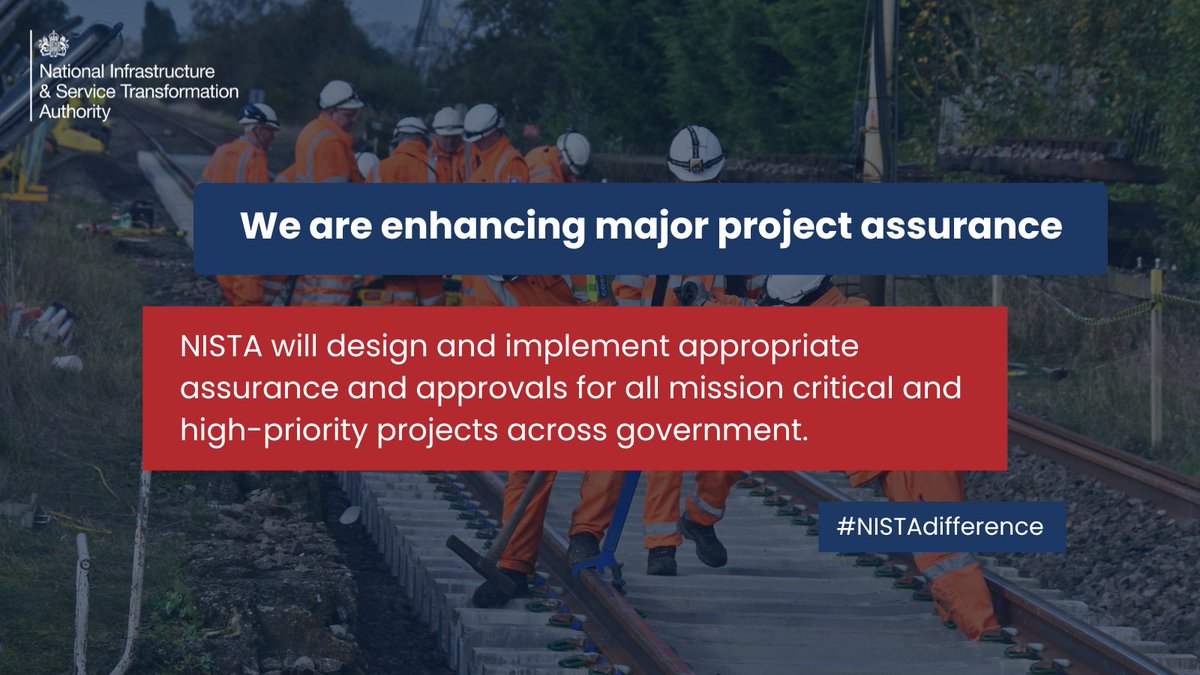 National Infrastructure
& Service Transformation
Authority

We are enhancing major project assurance

NISTA will design and implement appropriate assurance and approvals for all mission critical and high-priority projects across government.

#NISTAdifference